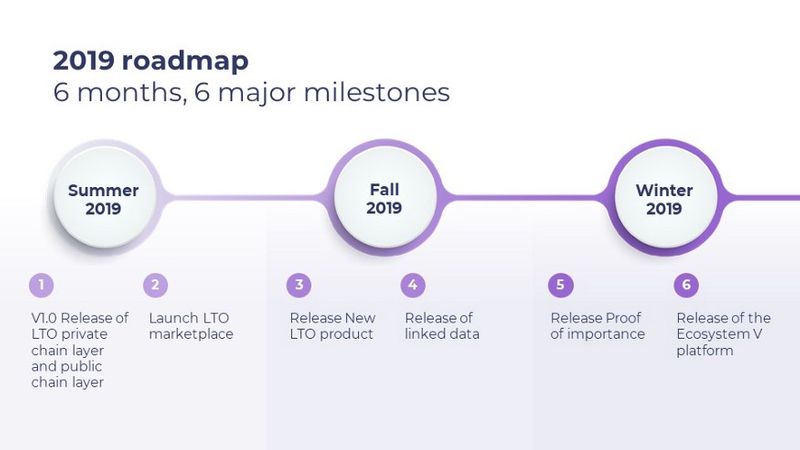 2019 roadmap
6 months, 6 major milestones

Summer 2019

Fall 2019

Winter 2019

1
V1.0 Release of LTO private chain layer and public chain layer

2
Launch LTO marketplace

3
Release New LTO product

4
Release of linked data

5
Release Proof of importance

6
Release of the Ecosystem V platform